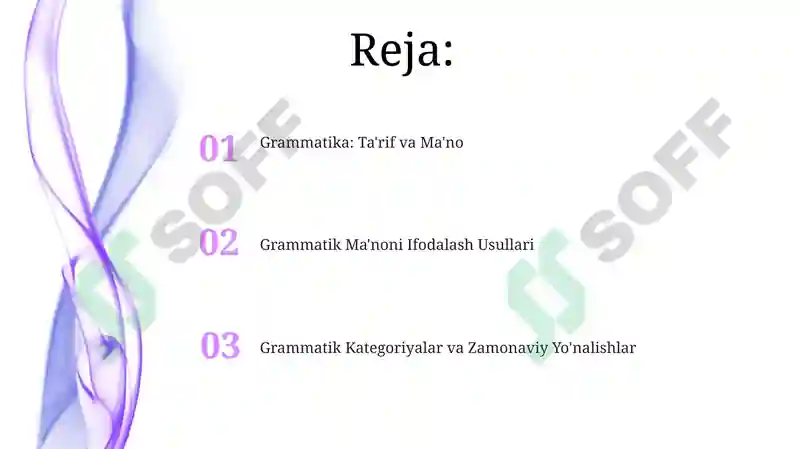 Reja:

01 Grammatika: Ta'rif va Ma'no

02 Grammatik Ma'noni Ifodalash Usullari

03 Grammatik Kategoriyalar va Zamonaviy Yo'nalishlar

SOFF

SOFF